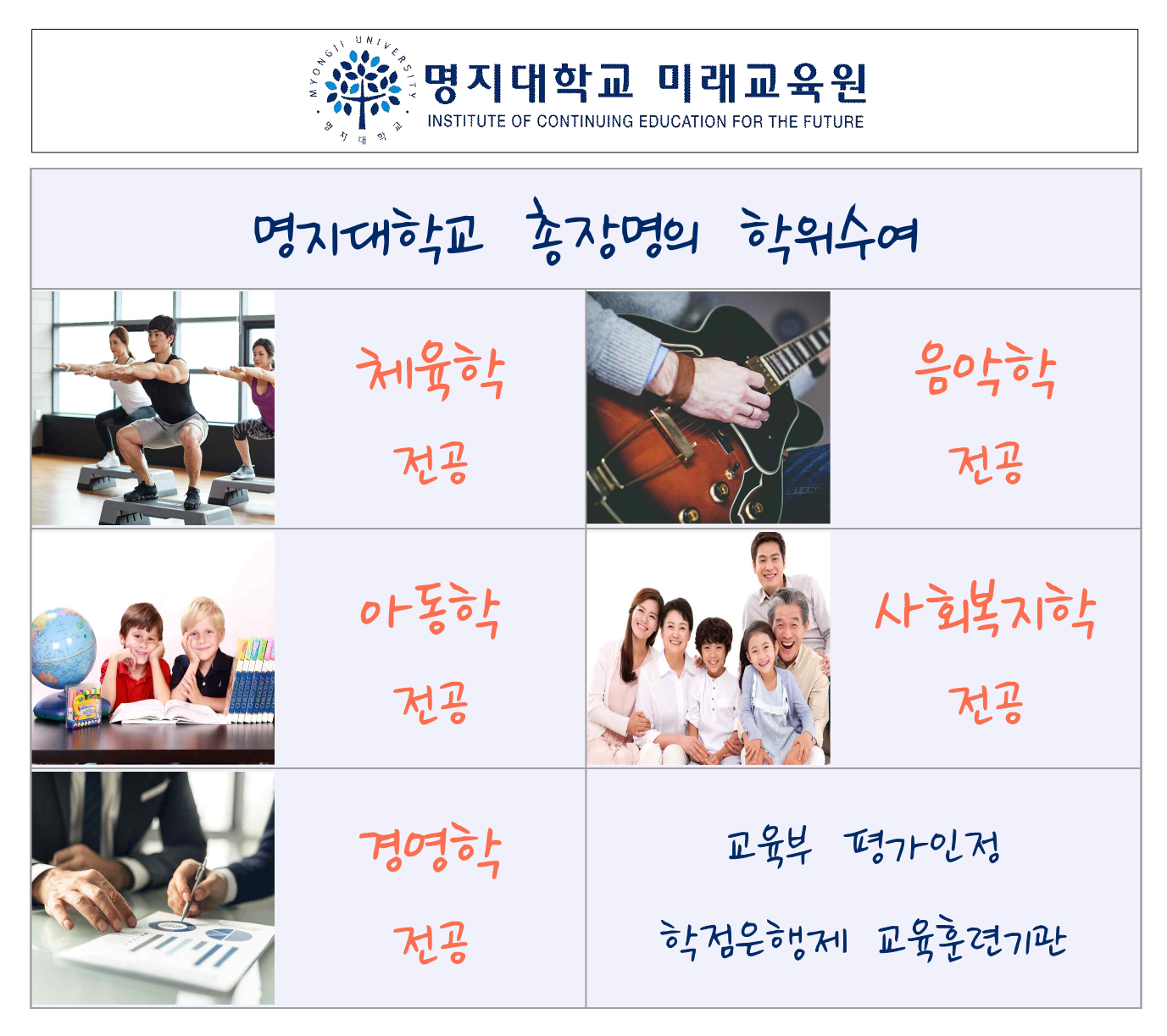 MYONGJI UNIVERSITY 명지대학교

명지대학교 미래교육원
INSTITUTE OF CONTINUING EDUCATION FOR THE FUTURE

명지대학교 총장명의 학위수여

체육학 전공

음악학 전공

아동학 전공

사회복지학 전공

경영학 전공

교육부 평가인정
학점은행제 교육훈련기관